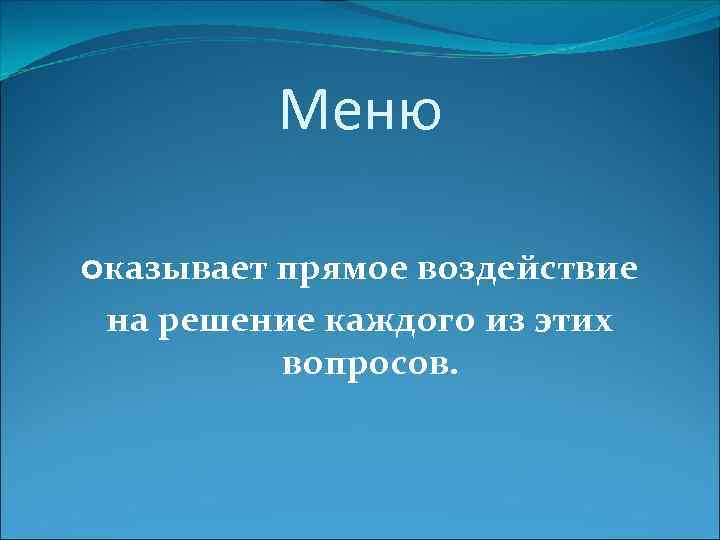 Меню

оказывает прямое воздействие на решение каждого из этих вопросов.